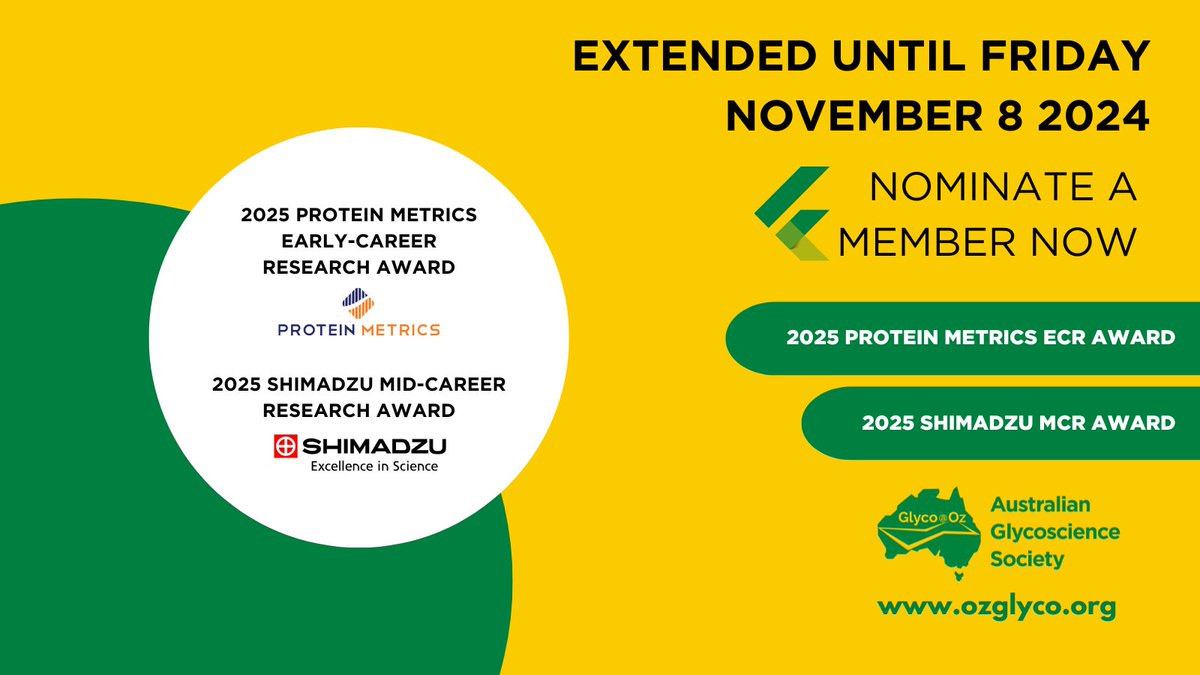 EXTENDED UNTIL FRIDAY NOVEMBER 8 2024

NOMINATE A MEMBER NOW

2025 PROTEIN METRICS EARLY-CAREER RESEARCH AWARD

PROTEIN METRICS

2025 SHIMADZU MID-CAREER RESEARCH AWARD

SHIMADZU
Excellence in Science

2025 PROTEIN METRICS ECR AWARD

2025 SHIMADZU MCR AWARD

Glyco@Oz

Australian Glycoscience Society

www.ozglyco.org